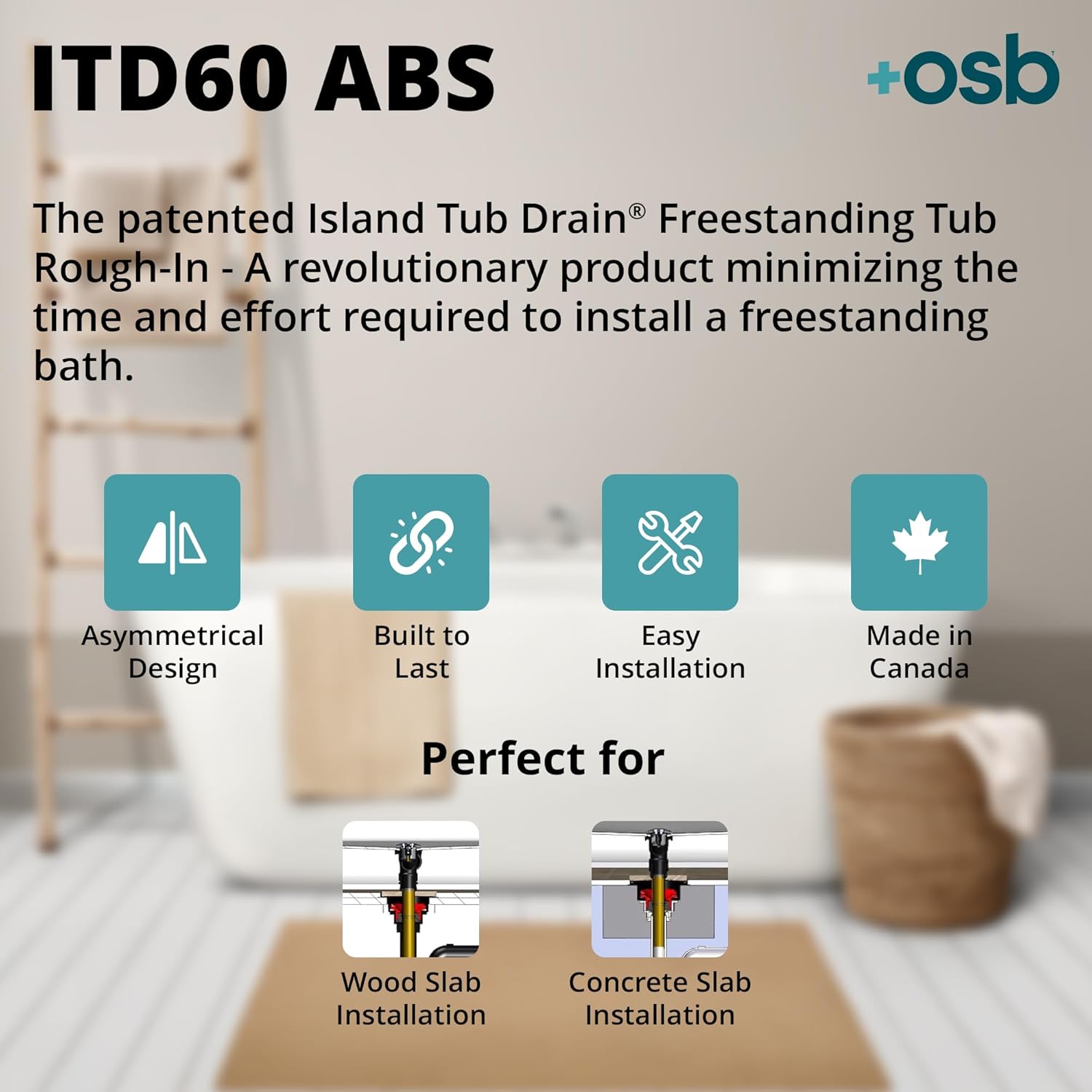 ITD60 ABS

+osb

The patented Island Tub Drain® Freestanding Tub Rough-In - A revolutionary product minimizing the time and effort required to install a freestanding bath.

Asymmetrical Design

Built to Last

Easy Installation

Made in Canada

Perfect for

Wood Slab Installation

Concrete Slab Installation